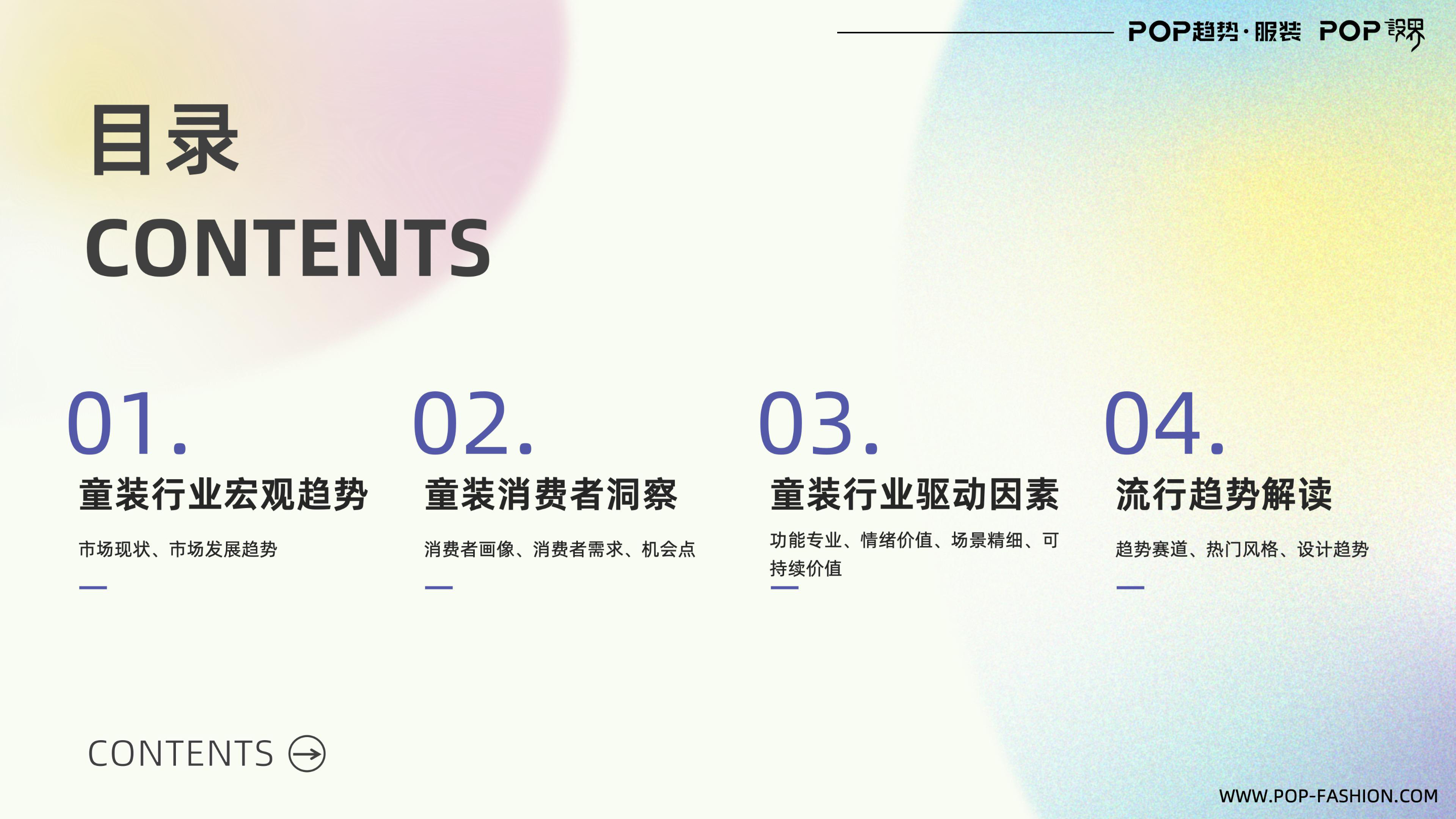 POP趋势·服装 POP设界

目录
CONTENTS

01.
童装行业宏观趋势
市场现状、市场发展趋势

02.
童装消费者洞察
消费者画像、消费者需求、机会点

03.
童装行业驱动因素
功能专业、情绪价值、场景精细、可持续价值

04.
流行趋势解读
趋势赛道、热门风格、设计趋势

CONTENTS

WWW.POP-FASHION.COM